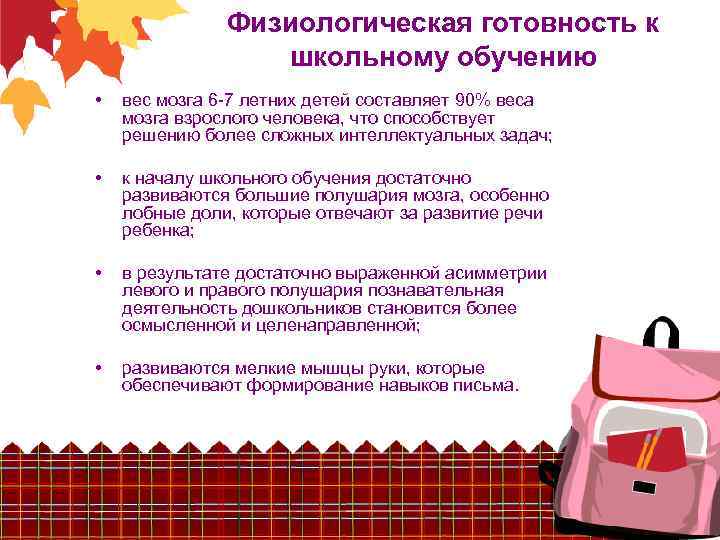 Физиологическая готовность к школьному обучению

• вес мозга 6-7 летних детей составляет 90% веса мозга взрослого человека, что способствует решению более сложных интеллектуальных задач;

• к началу школьного обучения достаточно развиваются большие полушария мозга, особенно лобные доли, которые отвечают за развитие речи ребенка;

• в результате достаточно выраженной асимметрии левого и правого полушария познавательная деятельность дошкольников становится более осмысленной и целенаправленной;

• развиваются мелкие мышцы руки, которые обеспечивают формирование навыков письма.